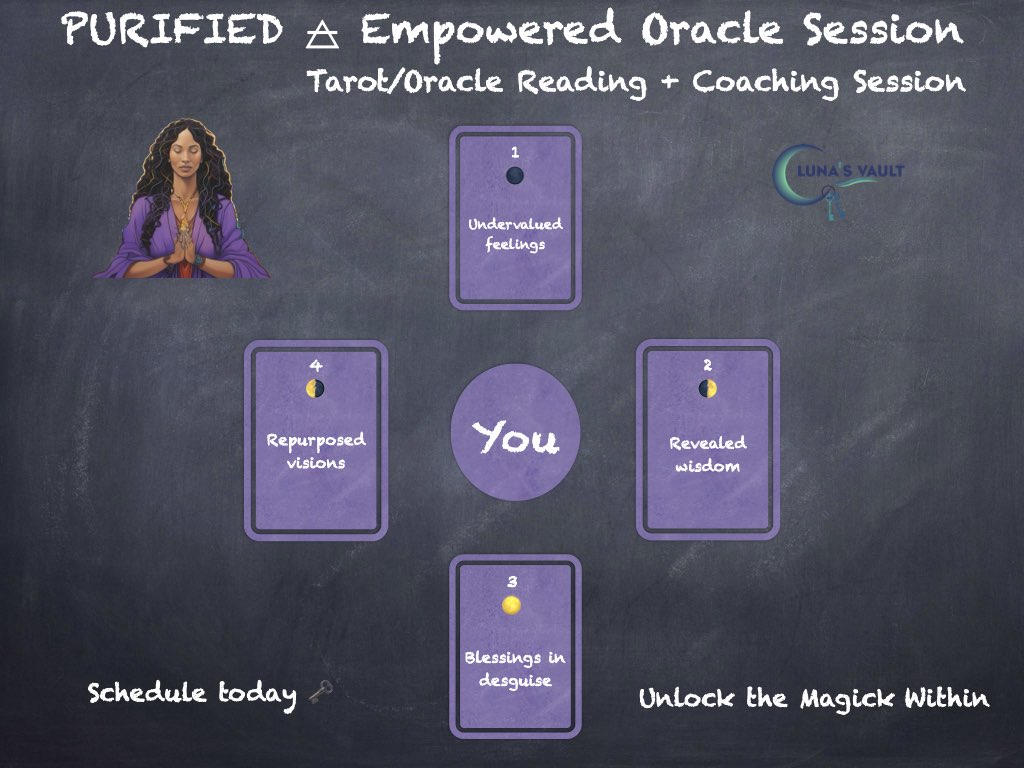 PURIFIED 🜁 Empowered Oracle Session

Tarot/Oracle Reading + Coaching Session

LUNA'S VAULT

1

Undervalued feelings

4

Repurposed visions

You

2

Revealed wisdom

3

Blessings in desguise

Schedule today

Unlock the Magick Within